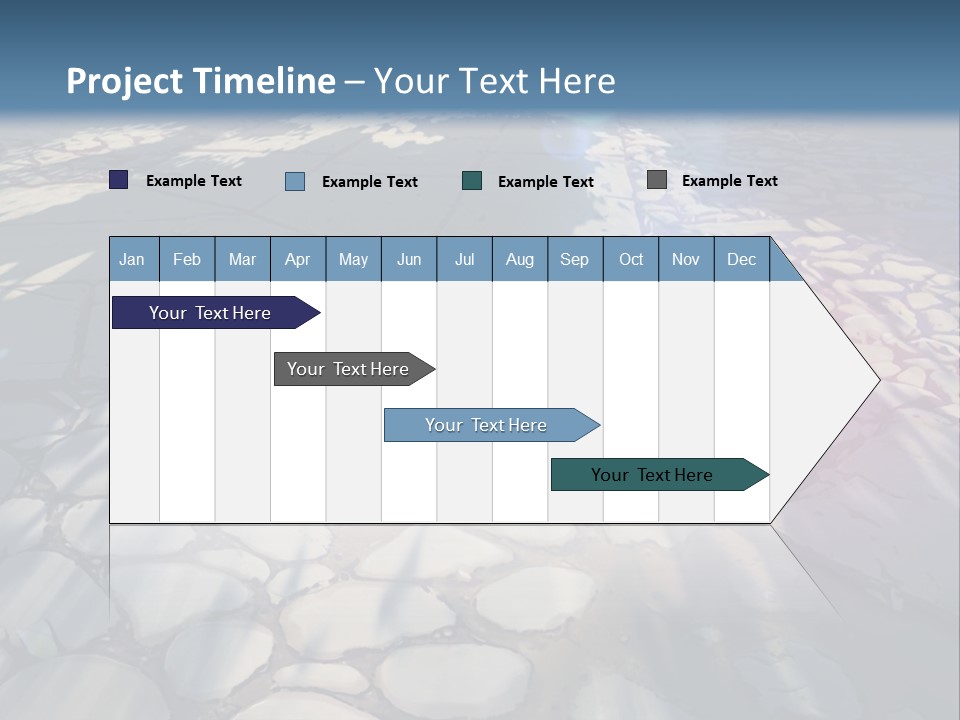 Project Timeline – Your Text Here

Example Text
Example Text
Example Text
Example Text

| Jan | Feb | Mar | Apr | May | Jun | Jul | Aug | Sep | Oct | Nov | Dec |
|---|---|---|---|---|---|---|---|---|---|---|---|

Your Text Here
Your Text Here
Your Text Here
Your Text Here